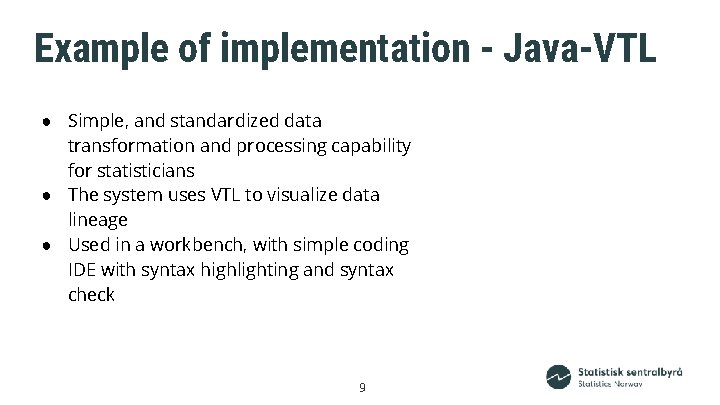 Example of implementation - Java-VTL

● Simple, and standardized data transformation and processing capability for statisticians
● The system uses VTL to visualize data lineage
● Used in a workbench, with simple coding IDE with syntax highlighting and syntax check

9

Statistisk sentralbyrå
Statistics Norway